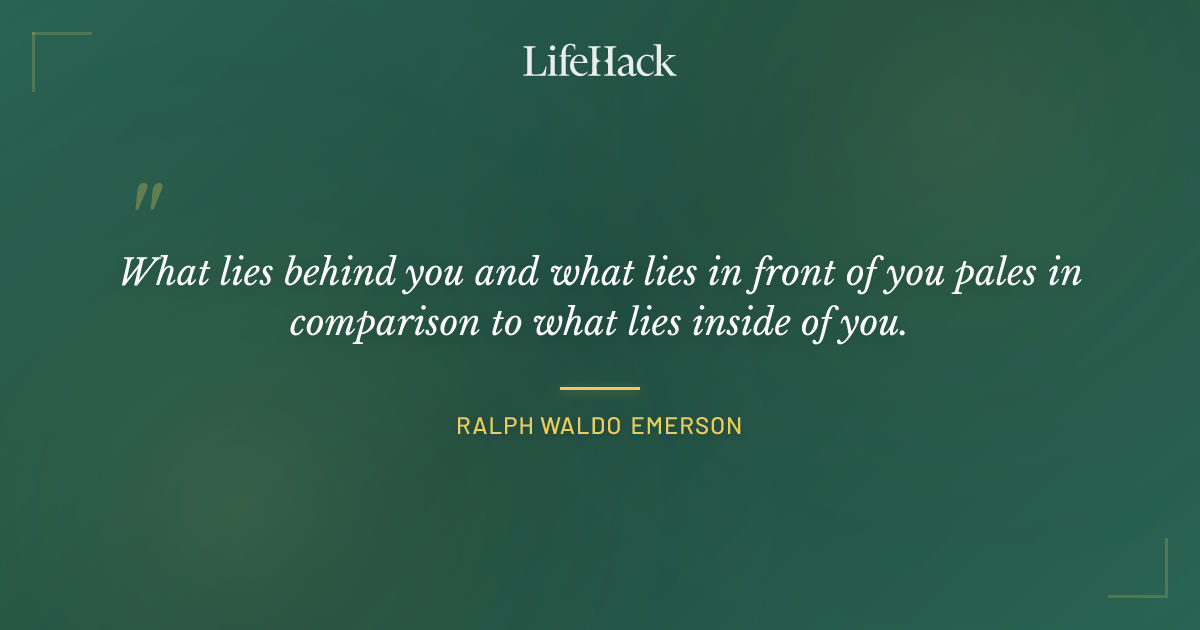 LifeHack

"

What lies behind you and what lies in front of you pales in comparison to what lies inside of you.

RALPH WALDO EMERSON